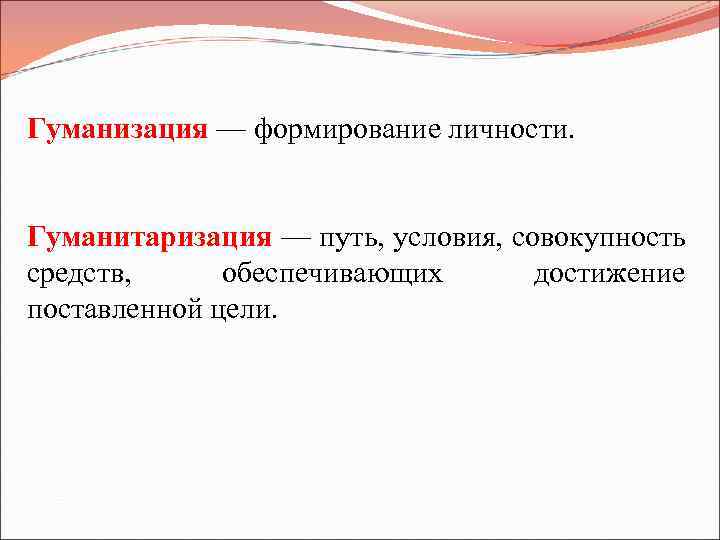 Гуманизация — формирование личности.

Гуманитаризация — путь, условия, совокупность средств, обеспечивающих достижение поставленной цели.